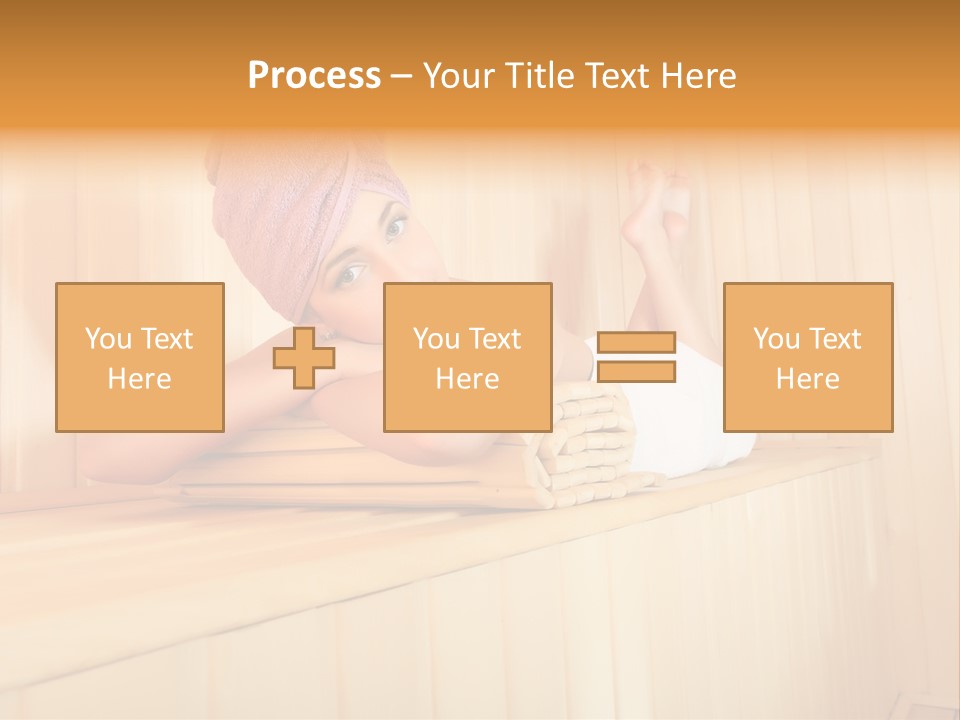 Process – Your Title Text Here

You Text Here

You Text Here

You Text Here